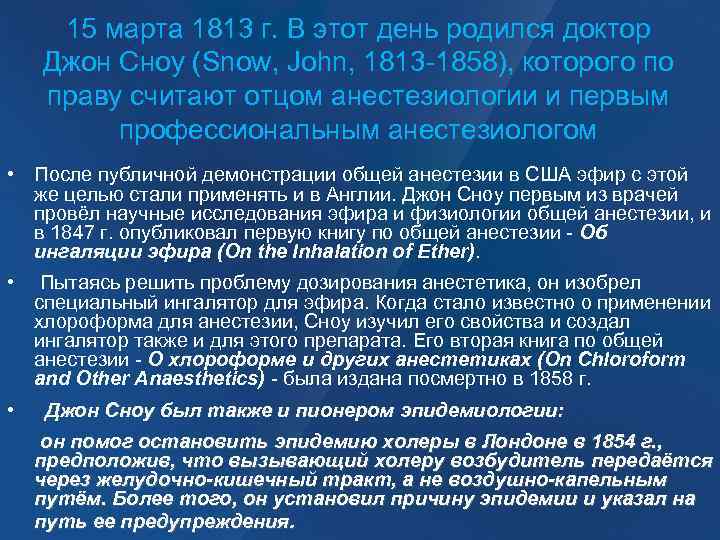 15 марта 1813 г. В этот день родился доктор Джон Сноу (Snow, John, 1813-1858), которого по праву считают отцом анестезиологии и первым профессиональным анестезиологом

• После публичной демонстрации общей анестезии в США эфир с этой же целью стали применять и в Англии. Джон Сноу первым из врачей провёл научные исследования эфира и физиологии общей анестезии, и в 1847 г. опубликовал первую книгу по общей анестезии - Об ингаляции эфира (On the Inhalation of Ether).

• Пытаясь решить проблему дозирования анестетика, он изобрел специальный ингалятор для эфира. Когда стало известно о применении хлороформа для анестезии, Сноу изучил его свойства и создал ингалятор также и для этого препарата. Его вторая книга по общей анестезии - О хлороформе и других анестетиках (On Chloroform and Other Anaesthetics) - была издана посмертно в 1858 г.

• Джон Сноу был также и пионером эпидемиологии:

он помог остановить эпидемию холеры в Лондоне в 1854 г., предположив, что вызывающий холеру возбудитель передаётся через желудочно-кишечный тракт, а не воздушно-капельным путём. Более того, он установил причину эпидемии и указал на путь ее предупреждения.